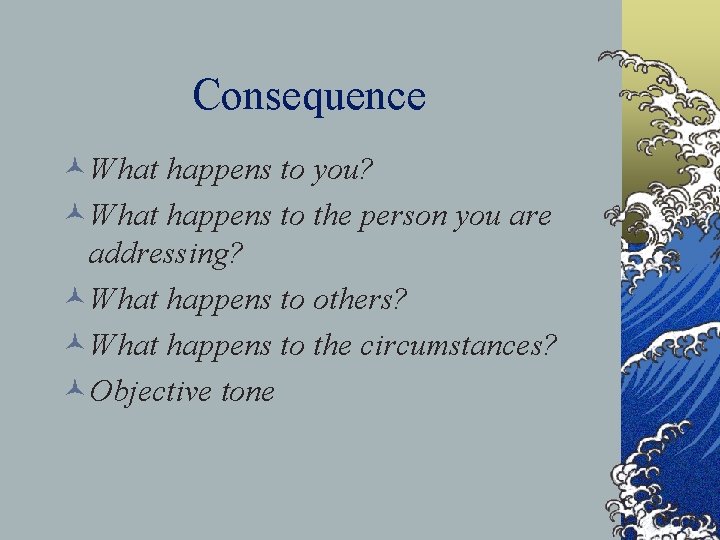 Consequence

What happens to you?

What happens to the person you are addressing?

What happens to others?

What happens to the circumstances?

Objective tone